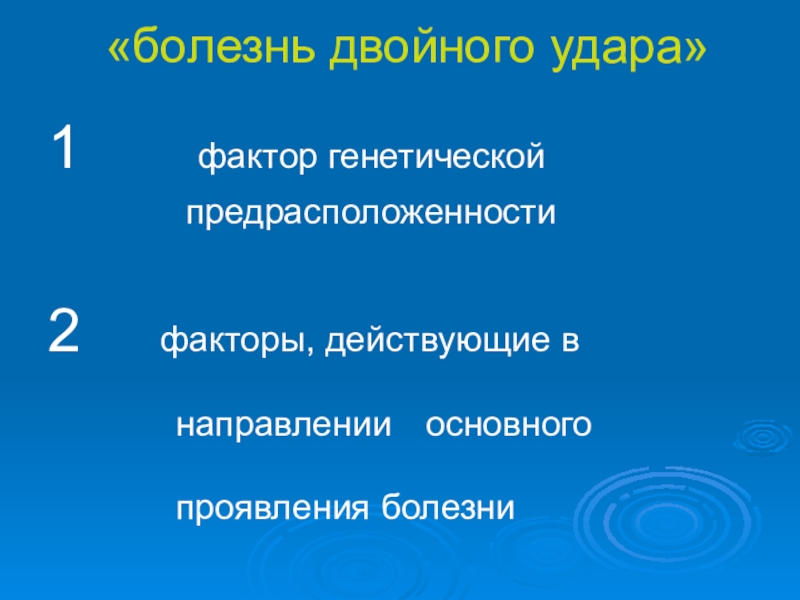 «болезнь двойного удара»

1 фактор генетической предрасположенности

2 факторы, действующие в направлении основного проявления болезни